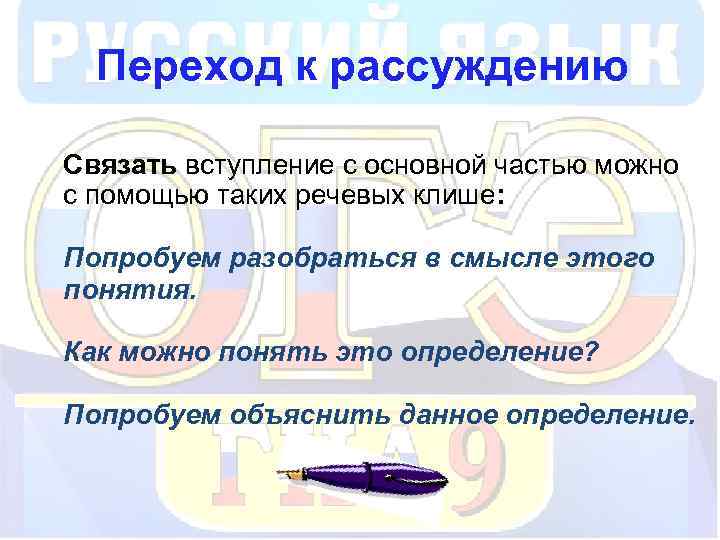 РУССКИЙ ЯЗЫК

Переход к рассуждению

ОГЭ

Связать вступление с основной частью можно с помощью таких речевых клише:

Попробуем разобраться в смысле этого понятия.

Как можно понять это определение?

Попробуем объяснить данное определение.

ГИА 9